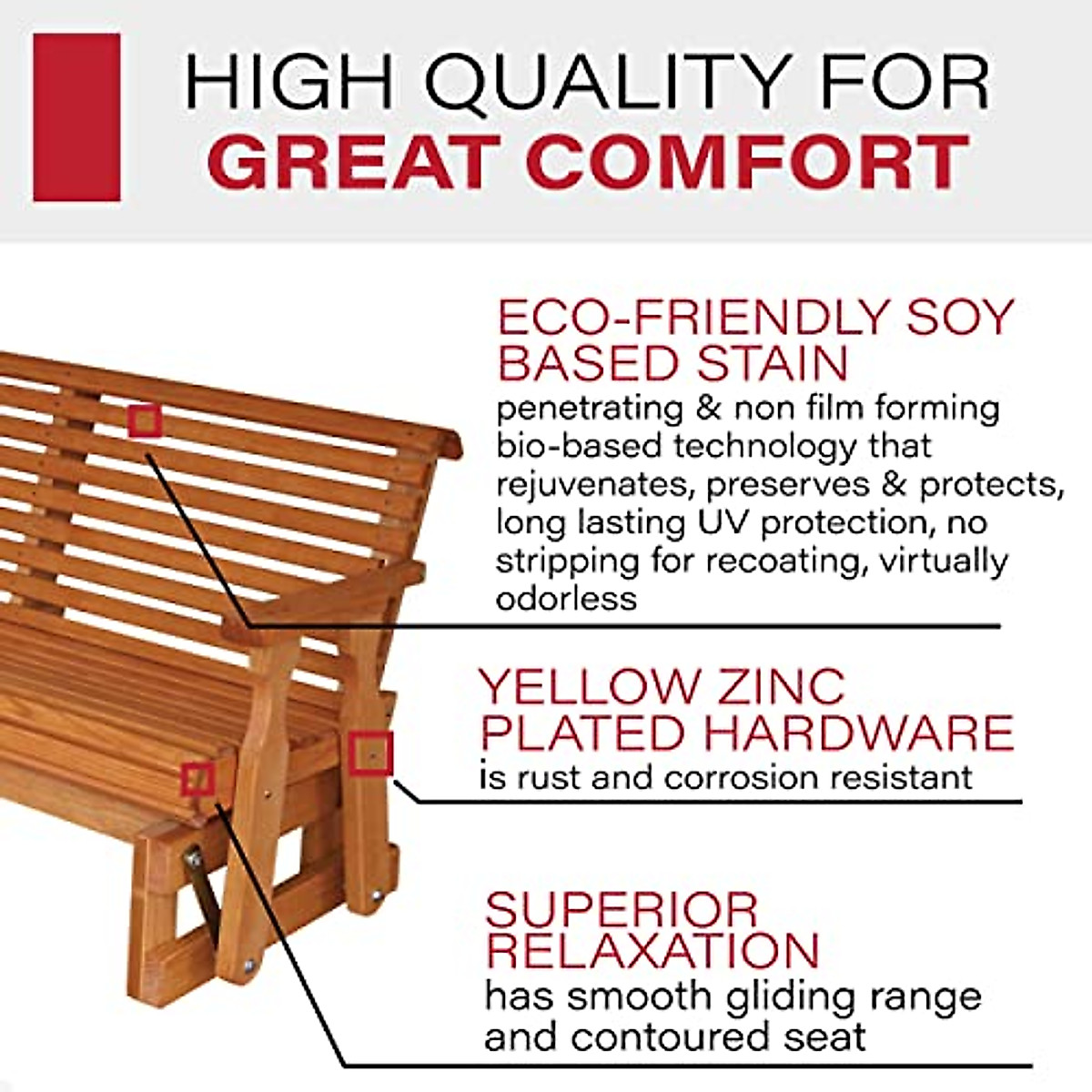 HIGH QUALITY FOR
GREAT COMFORT

ECO-FRIENDLY SOY BASED STAIN
penetrating & non film forming bio-based technology that rejuvenates, preserves & protects, long lasting UV protection, no stripping for recoating, virtually odorless

YELLOW ZINC PLATED HARDWARE
is rust and corrosion resistant

SUPERIOR RELAXATION
has smooth gliding range and contoured seat